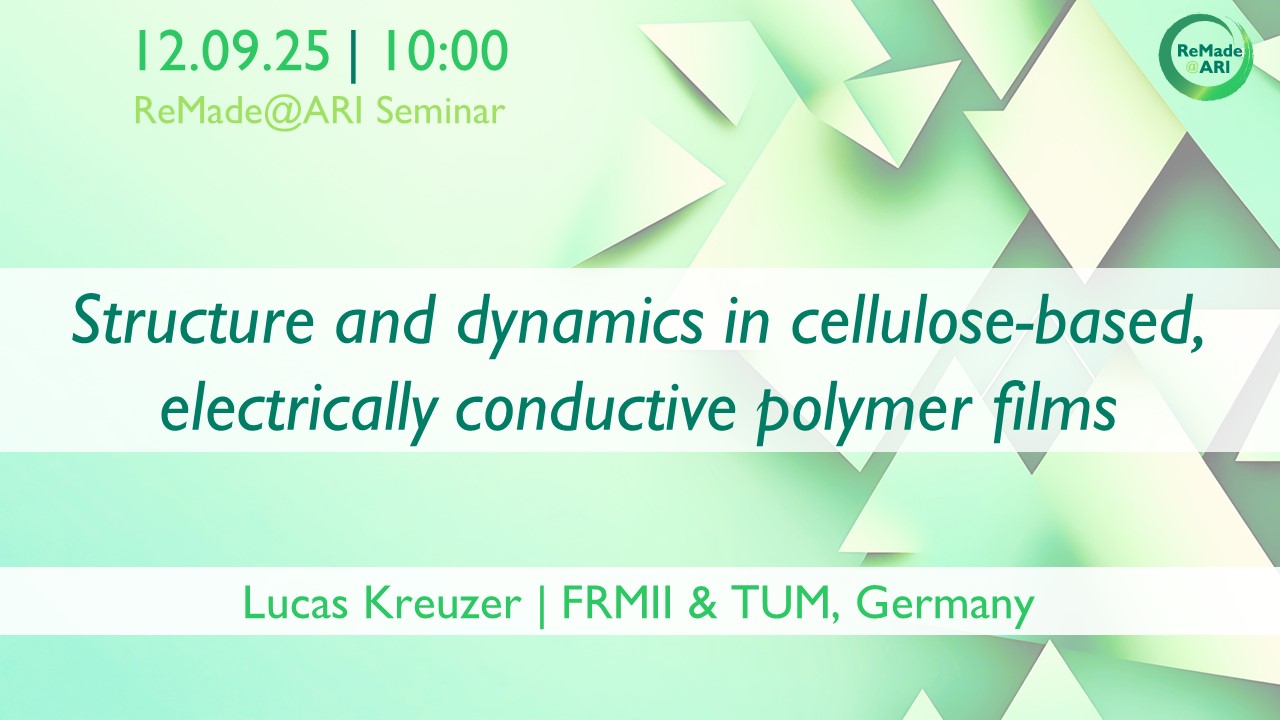 12.09.25 | 10:00
ReMade@ARI Seminar

ReMade @ARI

Structure and dynamics in cellulose-based, electrically conductive polymer films

Lucas Kreuzer | FRMII & TUM, Germany